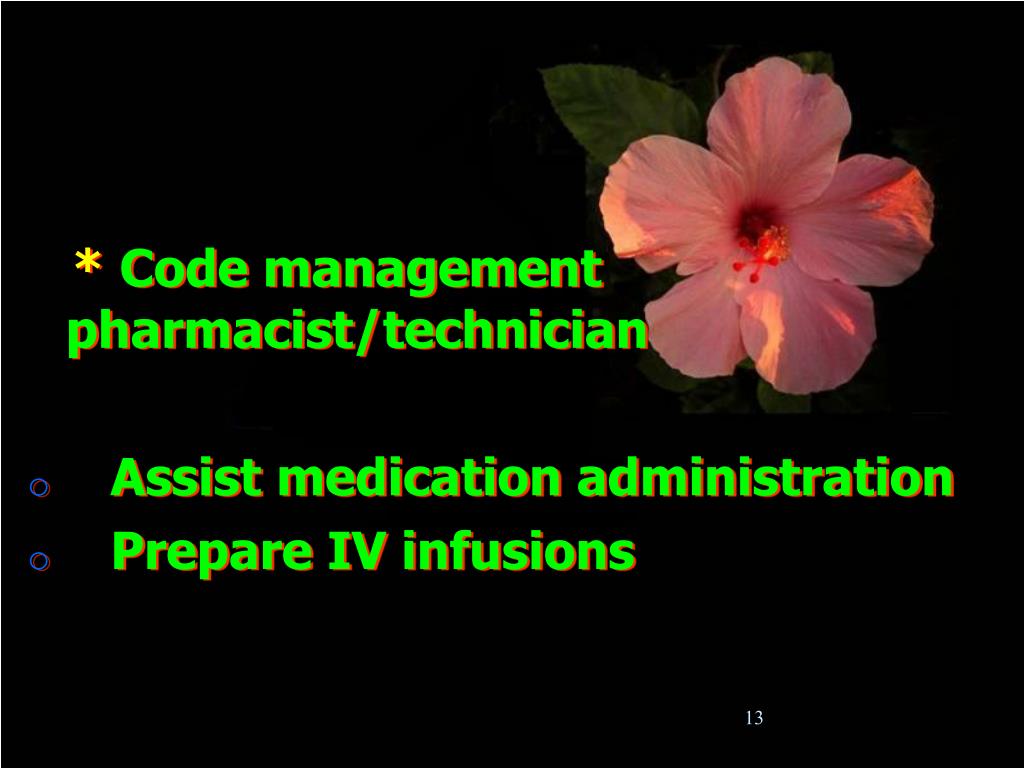 * Code management pharmacist/technician

○ Assist medication administration
○ Prepare IV infusions

13